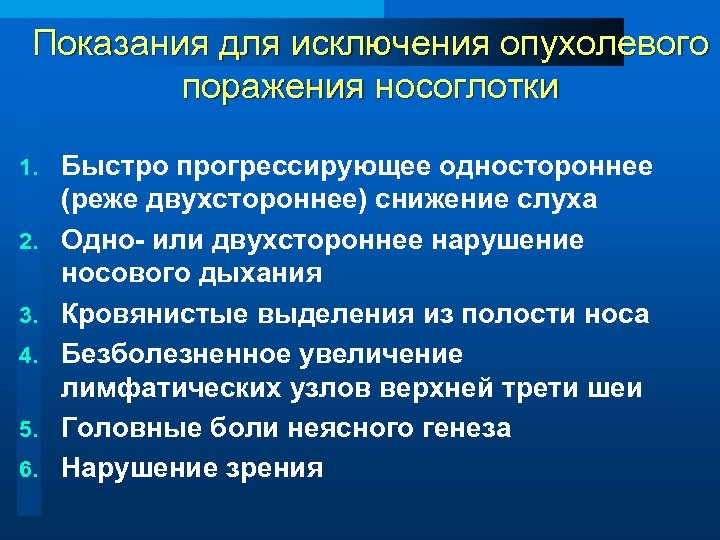 Показания для исключения опухолевого поражения носоглотки

1. Быстро прогрессирующее одностороннее (реже двухстороннее) снижение слуха
2. Одно- или двухстороннее нарушение носового дыхания
3. Кровянистые выделения из полости носа
4. Безболезненное увеличение лимфатических узлов верхней трети шеи
5. Головные боли неясного генеза
6. Нарушение зрения